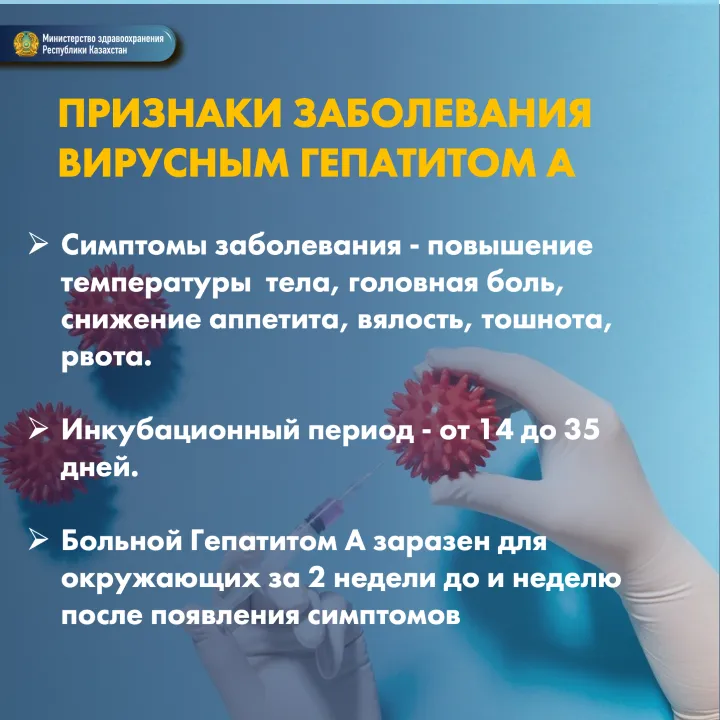 Министерство здравоохранения Республики Казахстан

ПРИЗНАКИ ЗАБОЛЕВАНИЯ ВИРУСНЫМ ГЕПАТИТОМ А

➢ Симптомы заболевания - повышение температуры тела, головная боль, снижение аппетита, вялость, тошнота, рвота.

➢ Инкубационный период - от 14 до 35 дней.

➢ Больной Гепатитом А заразен для окружающих за 2 недели до и неделю после появления симптомов